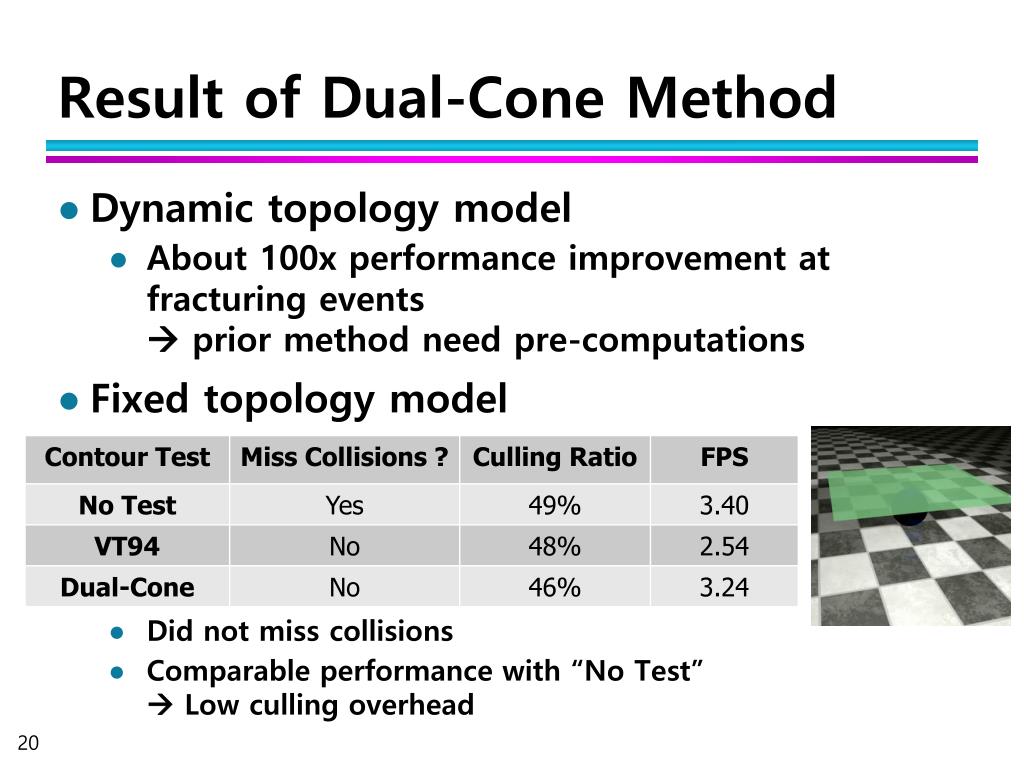 Result of Dual-Cone Method

● Dynamic topology model
● About 100x performance improvement at fracturing events
→ prior method need pre-computations

● Fixed topology model

| Contour Test | Miss Collisions ? | Culling Ratio | FPS |
|---|---|---|---|
| No Test | Yes | 49% | 3.40 |
| VT94 | No | 48% | 2.54 |
| Dual-Cone | No | 46% | 3.24 |

● Did not miss collisions
● Comparable performance with “No Test”
→ Low culling overhead

20